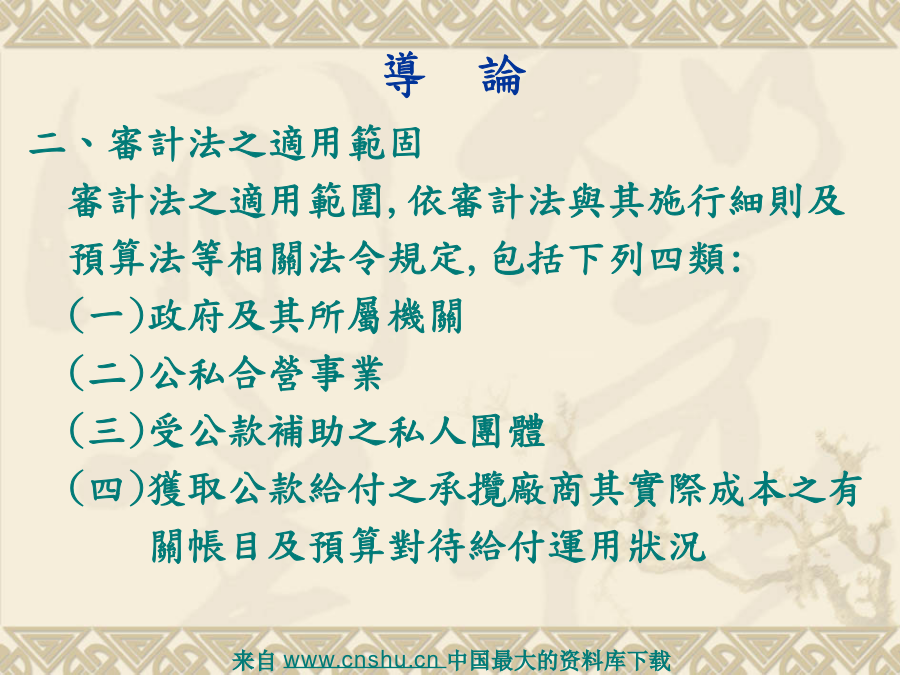 導　論

二、審計法之適用範固

審計法之適用範圍，依審計法與其施行細則及預算法等相關法令規定，包括下列四類：

(一)政府及其所屬機關

(二)公私合營事業

(三)受公款補助之私人團體

(四)獲取公款給付之承攬廠商其實際成本之有關帳目及預算對待給付運用狀況

来自 www.cnshu.cn 中国最大的资料库下载